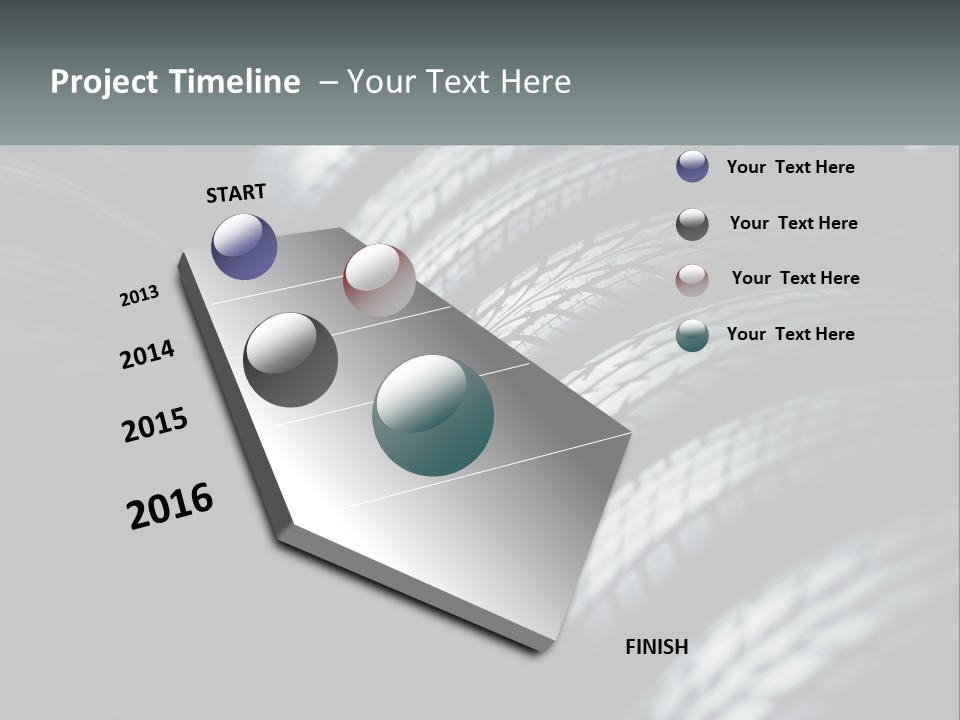 Project Timeline – Your Text Here

START

2013

2014

2015

2016

FINISH

Your Text Here

Your Text Here

Your Text Here

Your Text Here